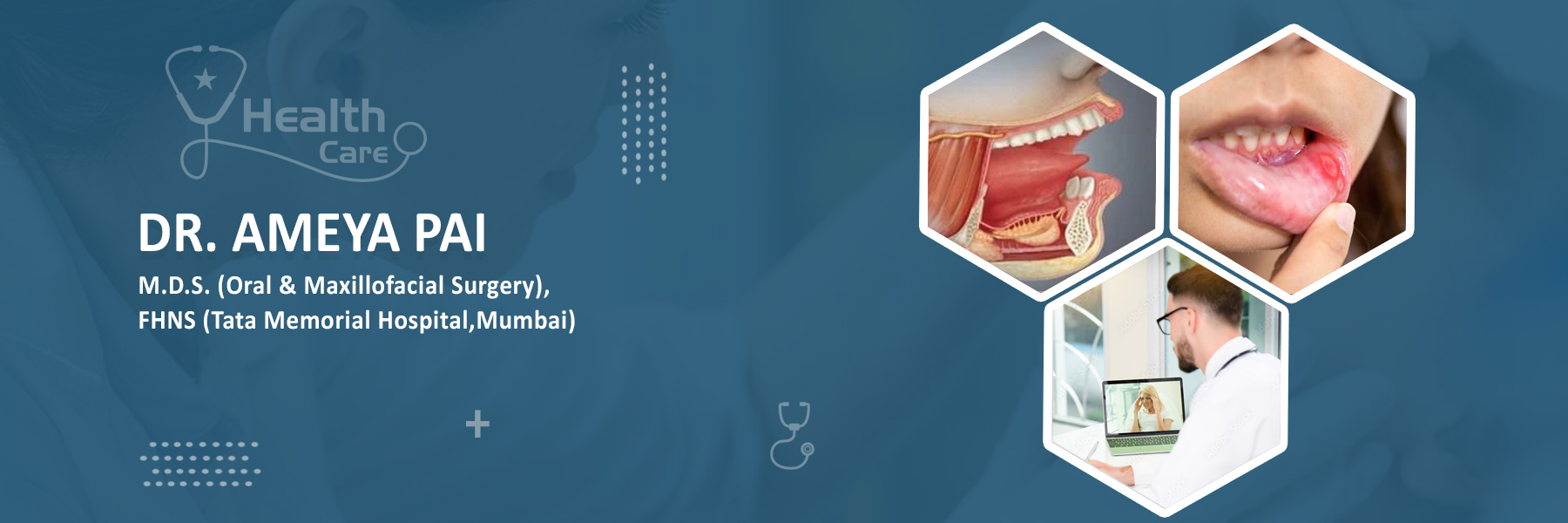 Health
Care

DR. AMEYA PAI

M.D.S. (Oral & Maxillofacial Surgery), FHNS (Tata Memorial Hospital,Mumbai)